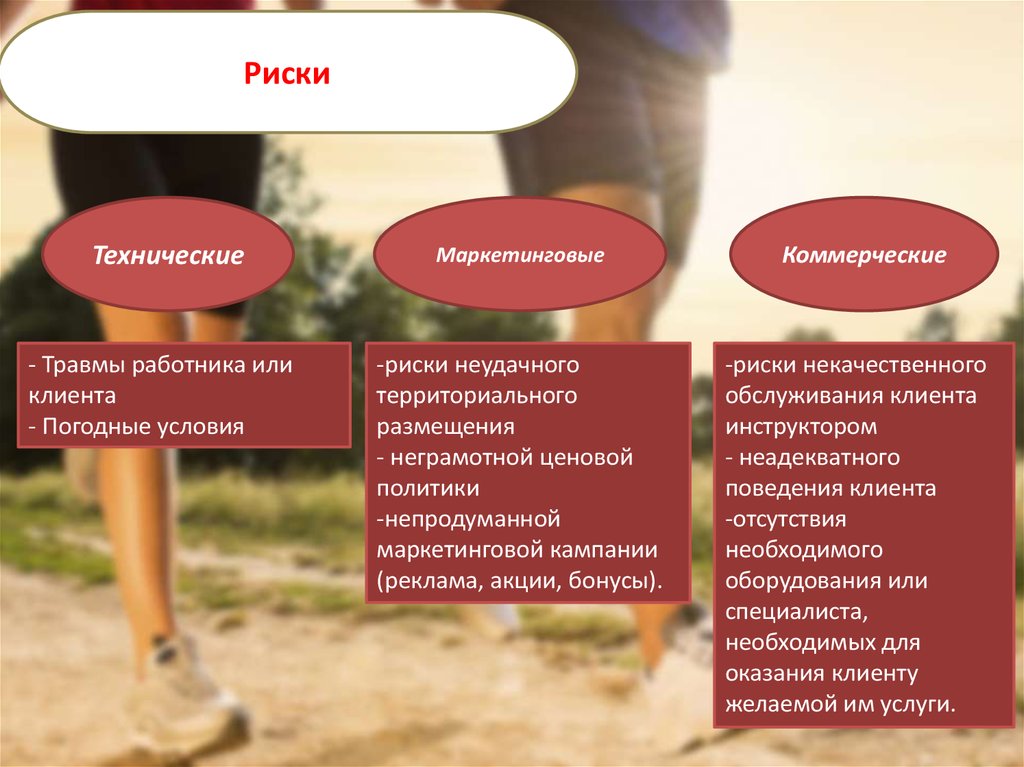 Риски

Технические

Маркетинговые

Коммерческие

- Травмы работника или клиента
- Погодные условия

-риски неудачного территориального размещения
- неграмотной ценовой политики
-непродуманной маркетинговой кампании (реклама, акции, бонусы).

-риски некачественного обслуживания клиента инструктором
- неадекватного поведения клиента
-отсутствия необходимого оборудования или специалиста, необходимых для оказания клиенту желаемой им услуги.